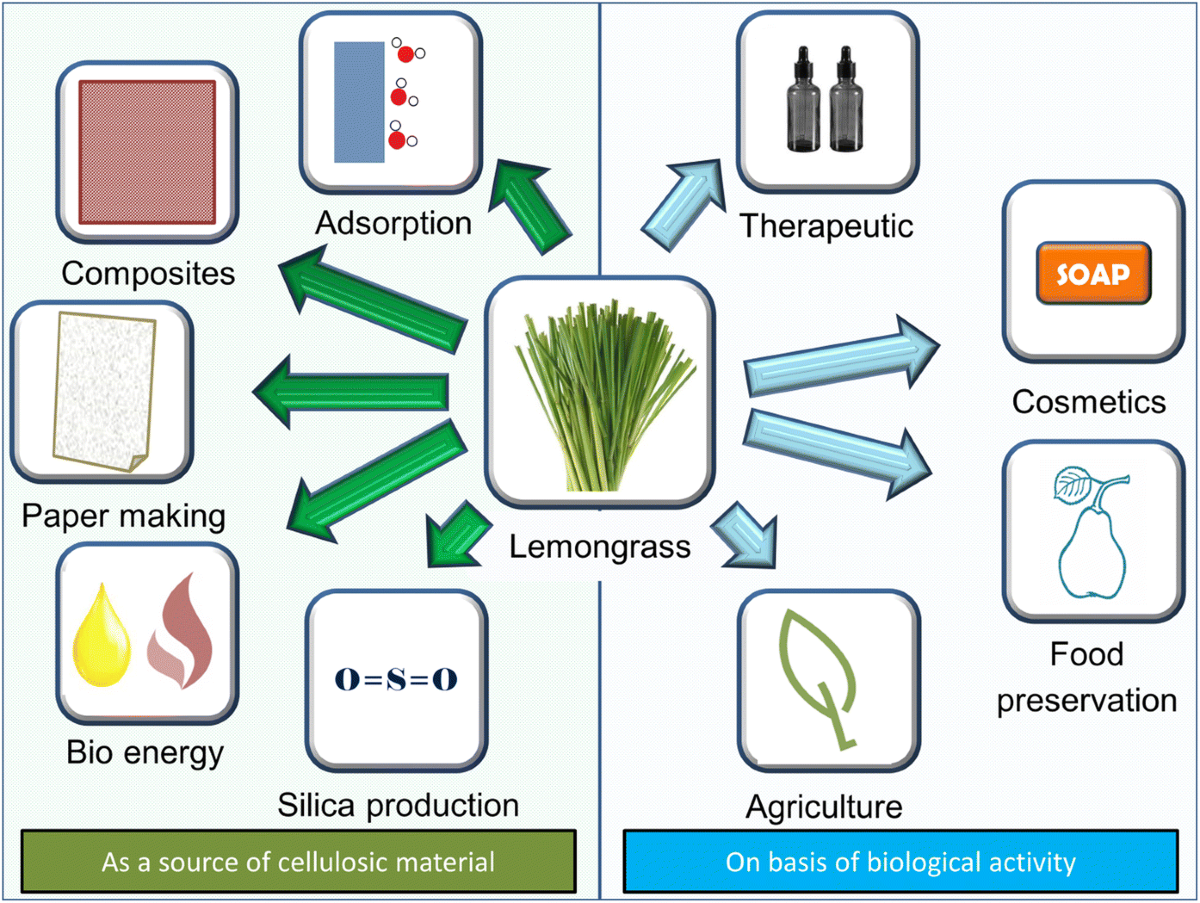 Adsorption

Composites

Paper making

Bio energy

O=S=O

Silica production

Lemongrass

Therapeutic

SOAP

Cosmetics

Food preservation

Agriculture

As a source of cellulosic material

On basis of biological activity